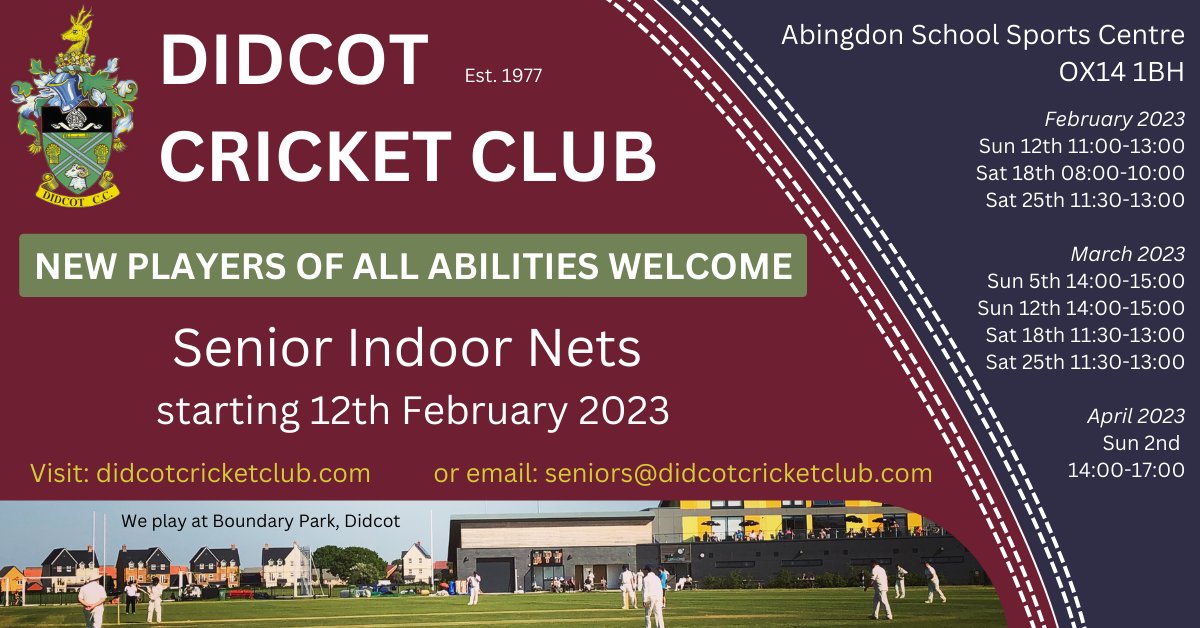 DIDCOT C.C.

DIDCOT CRICKET CLUB

Est. 1977

NEW PLAYERS OF ALL ABILITIES WELCOME

Senior Indoor Nets
starting 12th February 2023

Visit: didcotcricketclub.com

or email: seniors@didcotcricketclub.com

We play at Boundary Park, Didcot

Abingdon School Sports Centre
OX14 1BH

February 2023
Sun 12th 11:00-13:00
Sat 18th 08:00-10:00
Sat 25th 11:30-13:00

March 2023
Sun 5th 14:00-15:00
Sun 12th 14:00-15:00
Sat 18th 11:30-13:00
Sat 25th 11:30-13:00

April 2023
Sun 2nd
14:00-17:00